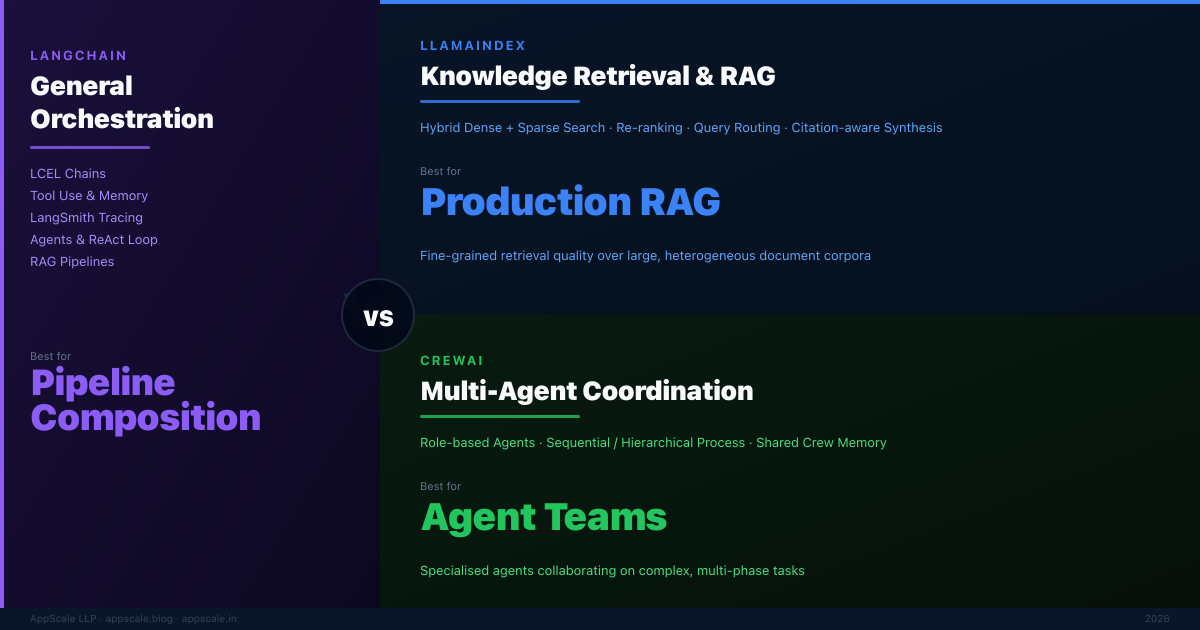 LANGCHAIN
General Orchestration

LCEL Chains
Tool Use & Memory
LangSmith Tracing
Agents & ReAct Loop
RAG Pipelines

Best for
Pipeline Composition

VS

LLAMAINDEX
Knowledge Retrieval & RAG

Hybrid Dense + Sparse Search · Re-ranking · Query Routing · Citation-aware Synthesis

Best for
Production RAG

Fine-grained retrieval quality over large, heterogeneous document corpora

CREWAI
Multi-Agent Coordination

Role-based Agents · Sequential / Hierarchical Process · Shared Crew Memory

Best for
Agent Teams

Specialised agents collaborating on complex, multi-phase tasks

AppScale LLP · appscale.blog · appscale.in
2026